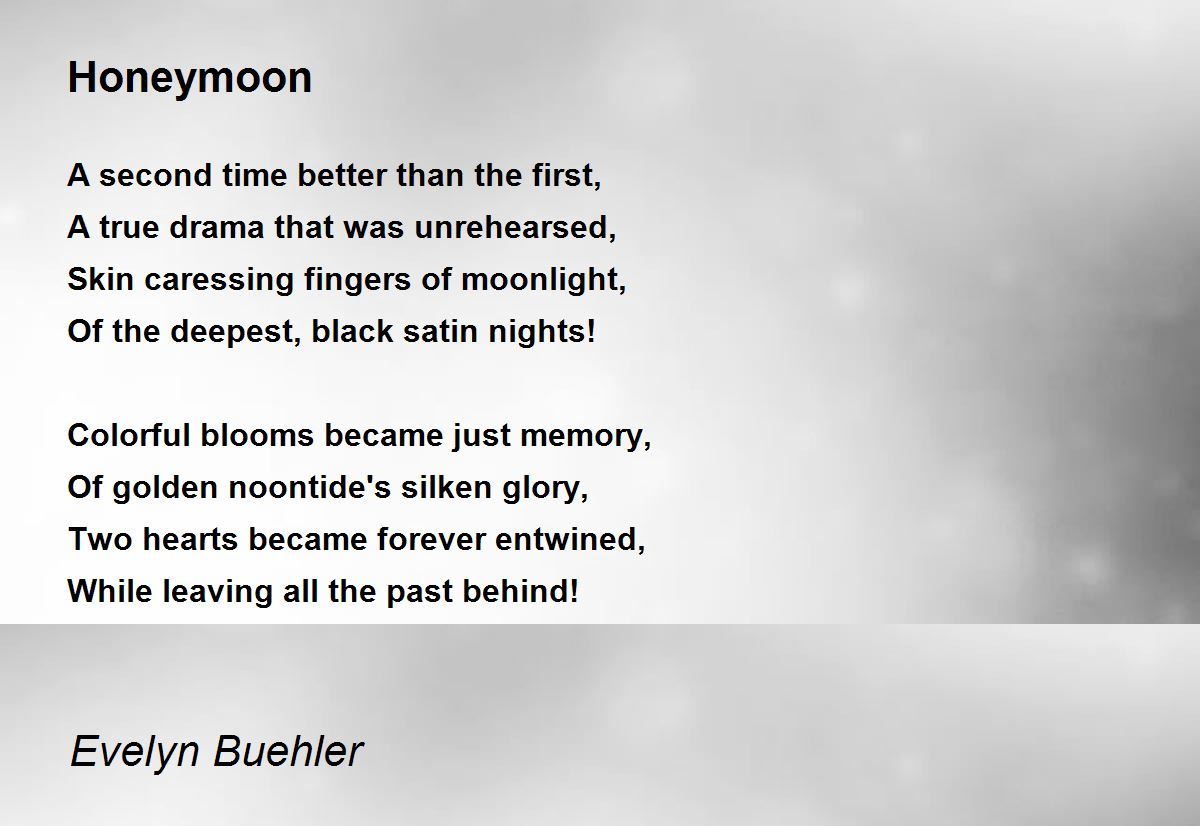 Honeymoon

A second time better than the first,
A true drama that was unrehearsed,
Skin caressing fingers of moonlight,
Of the deepest, black satin nights!

Colorful blooms became just memory,
Of golden noontide's silken glory,
Two hearts became forever entwined,
While leaving all the past behind!

Evelyn Buehler